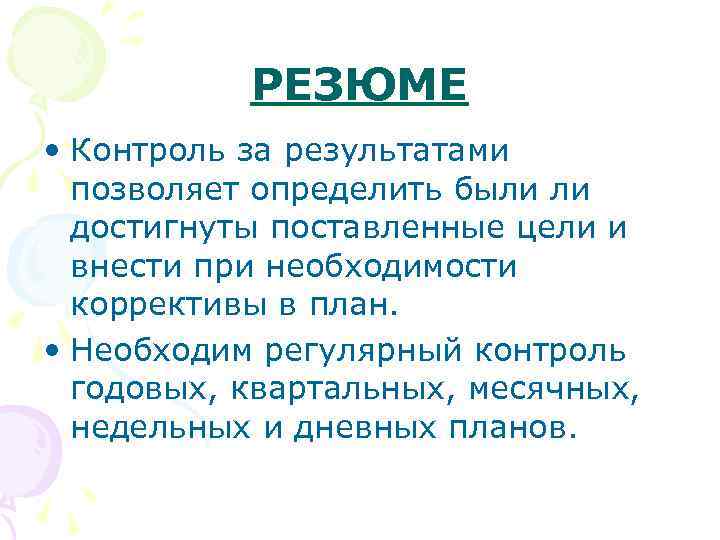 РЕЗЮМЕ

• Контроль за результатами позволяет определить были ли достигнуты поставленные цели и внести при необходимости коррективы в план.

• Необходим регулярный контроль годовых, квартальных, месячных, недельных и дневных планов.